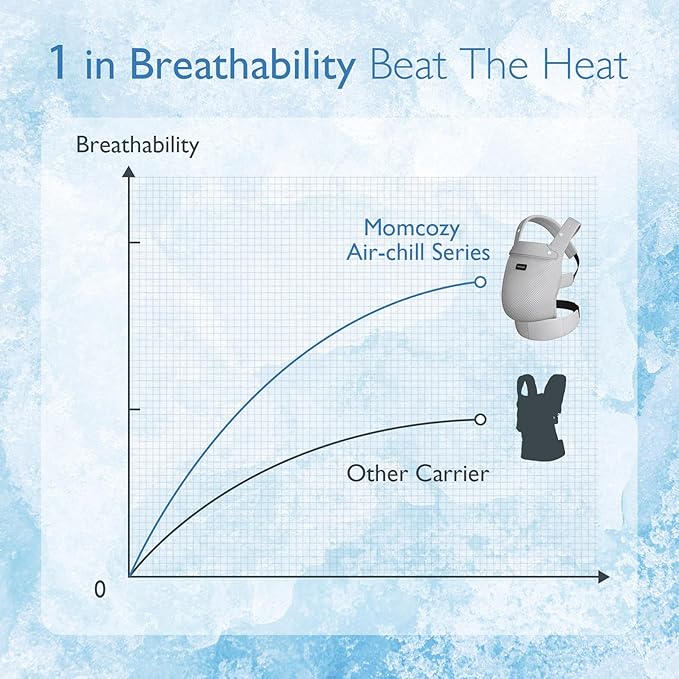 1 in Breathability Beat The Heat

Breathability

Momcozy Air-chill Series

Other Carrier

0